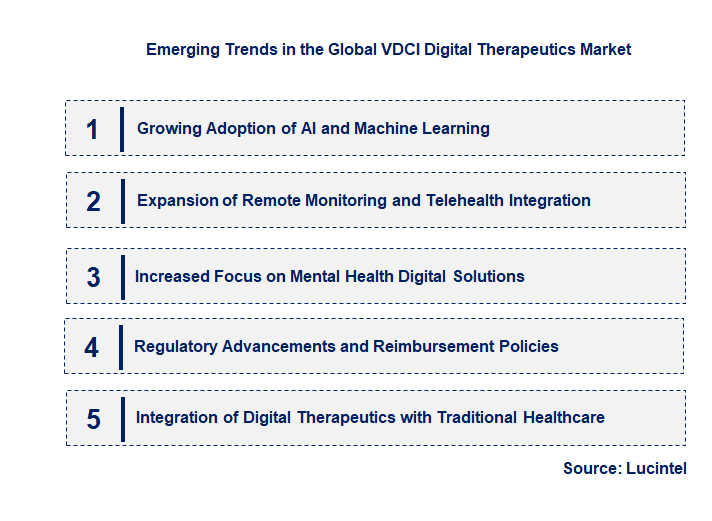 Emerging Trends in the Global VDCI Digital Therapeutics Market

1 Growing Adoption of AI and Machine Learning

2 Expansion of Remote Monitoring and Telehealth Integration

3 Increased Focus on Mental Health Digital Solutions

4 Regulatory Advancements and Reimbursement Policies

5 Integration of Digital Therapeutics with Traditional Healthcare

Source: Lucintel